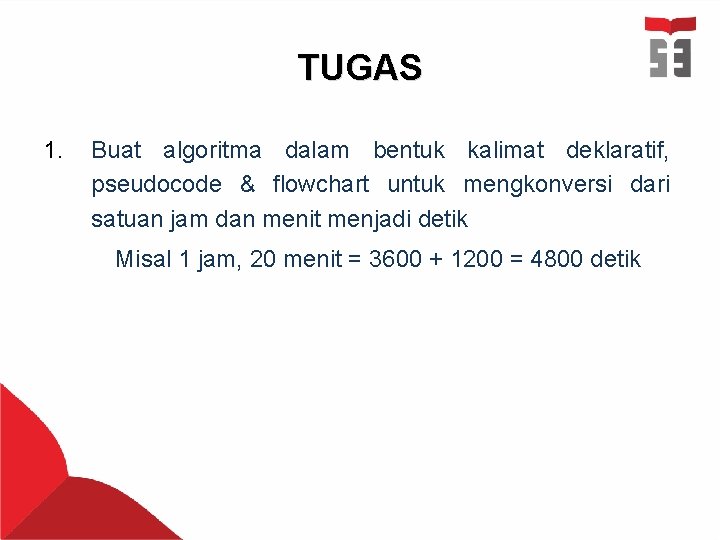 TUGAS

1. Buat algoritma dalam bentuk kalimat deklaratif, pseudocode & flowchart untuk mengkonversi dari satuan jam dan menit menjadi detik

Misal 1 jam, 20 menit = 3600 + 1200 = 4800 detik